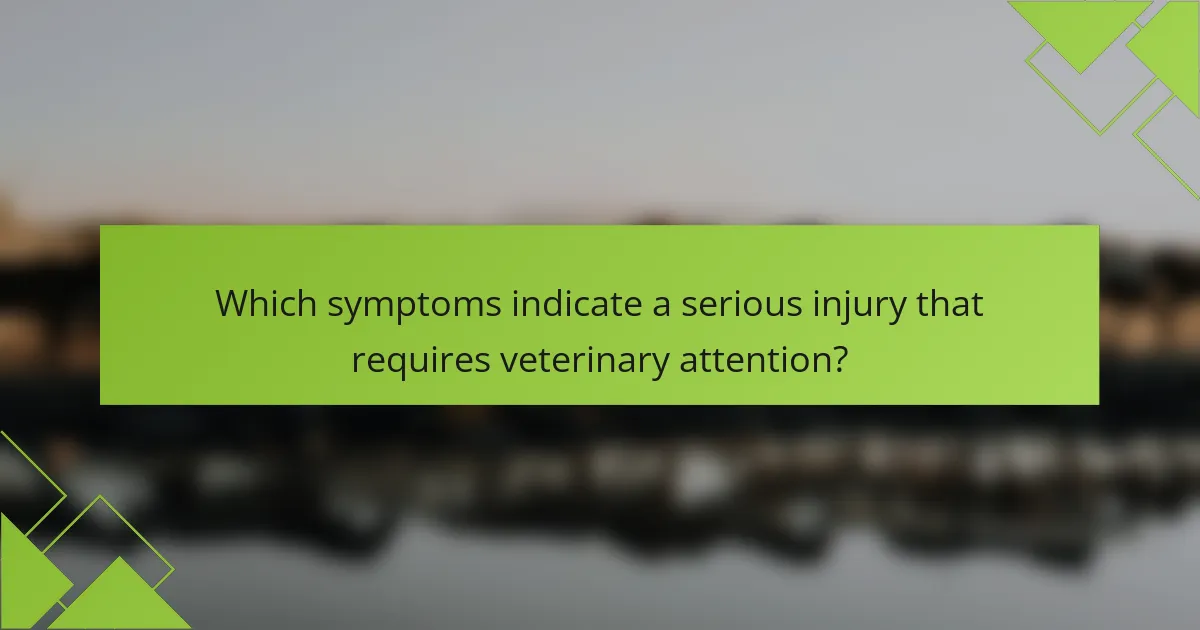 Which symptoms indicate a serious injury that requires veterinary attention?